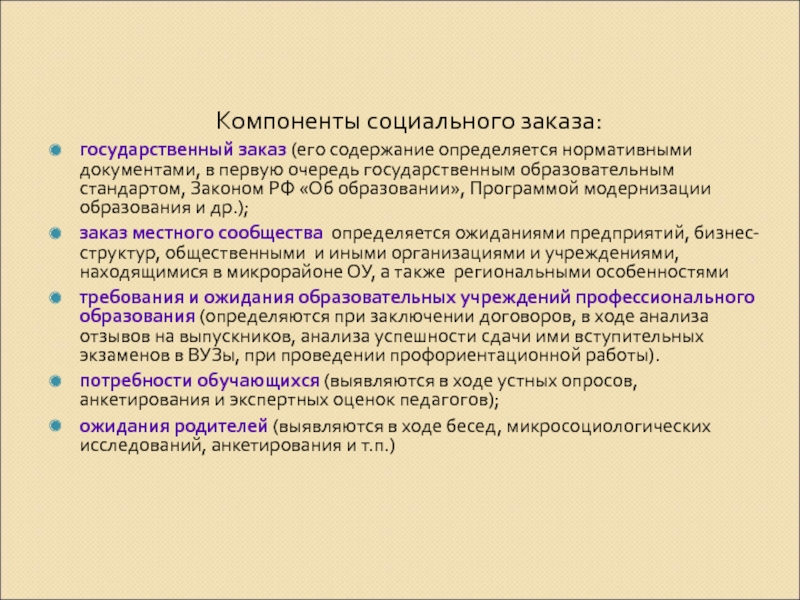 Компоненты социального заказа:

государственный заказ (его содержание определяется нормативными документами, в первую очередь государственным образовательным стандартом, Законом РФ «Об образовании», Программой модернизации образования и др.);

заказ местного сообщества определяется ожиданиями предприятий, бизнес-структур, общественными и иными организациями и учреждениями, находящимися в микрорайоне ОУ, а также региональными особенностями

требования и ожидания образовательных учреждений профессионального образования (определяются при заключении договоров, в ходе анализа отзывов на выпускников, анализа успешности сдачи ими вступительных экзаменов в ВУЗы, при проведении профориентационной работы).

потребности обучающихся (выявляются в ходе устных опросов, анкетирования и экспертных оценок педагогов);

ожидания родителей (выявляются в ходе бесед, микросоциологических исследований, анкетирования и т.п.)